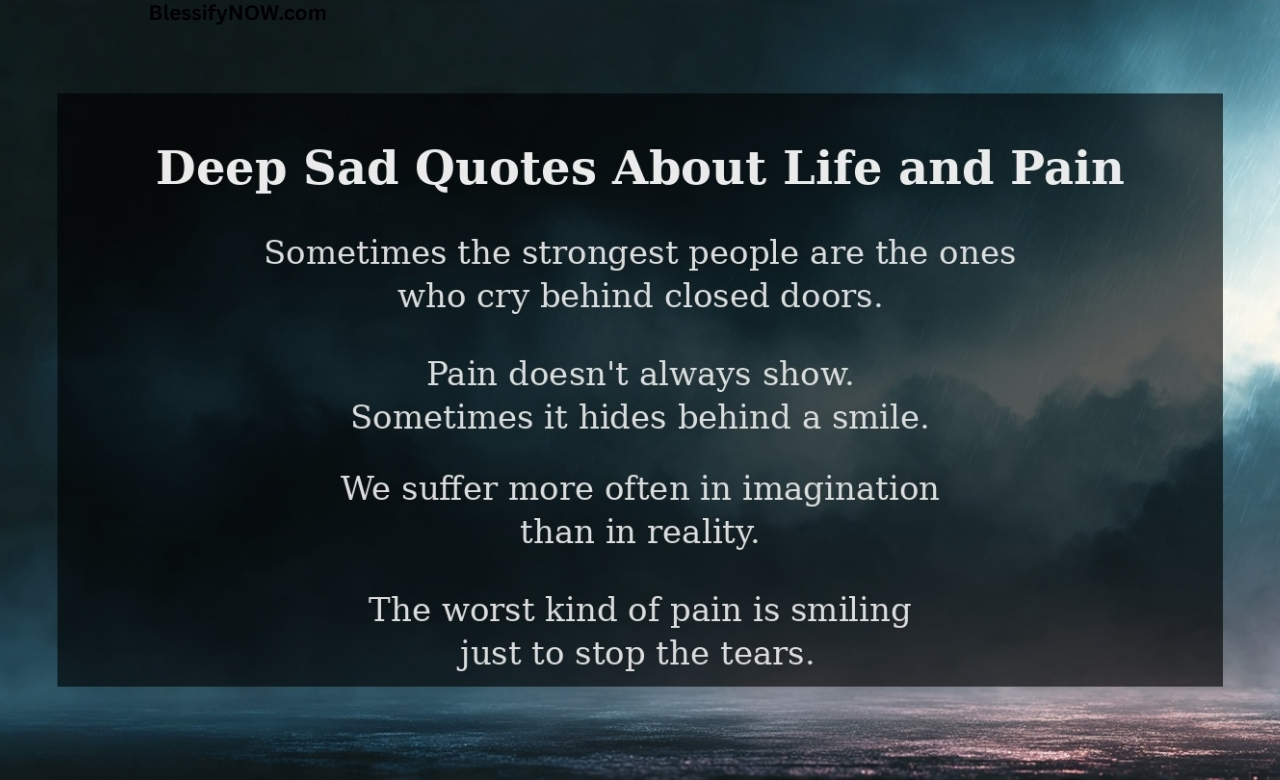 BlessifyNOW.com

Deep Sad Quotes About Life and Pain

Sometimes the strongest people are the ones who cry behind closed doors.

Pain doesn't always show.
Sometimes it hides behind a smile.

We suffer more often in imagination than in reality.

The worst kind of pain is smiling just to stop the tears.